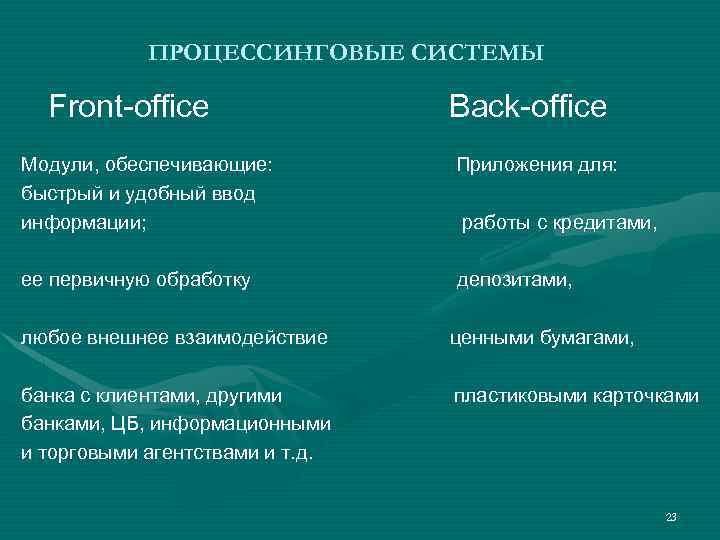 ПРОЦЕССИНГОВЫЕ СИСТЕМЫ

Front-office

Модули, обеспечивающие: быстрый и удобный ввод информации;

ее первичную обработку

любое внешнее взаимодействие

банка с клиентами, другими банками, ЦБ, информационными и торговыми агентствами и т.д.

Back-office

Приложения для:

работы с кредитами,

депозитами,

ценными бумагами,

пластиковыми карточками

23